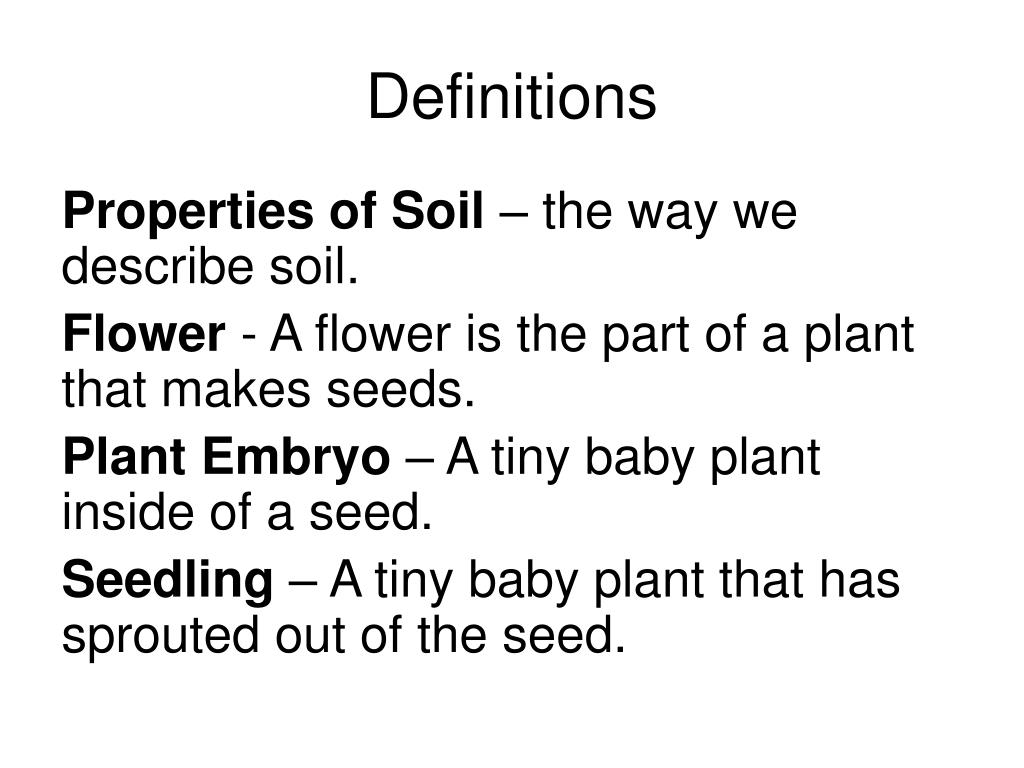 Definitions

Properties of Soil – the way we describe soil.

Flower - A flower is the part of a plant that makes seeds.

Plant Embryo – A tiny baby plant inside of a seed.

Seedling – A tiny baby plant that has sprouted out of the seed.